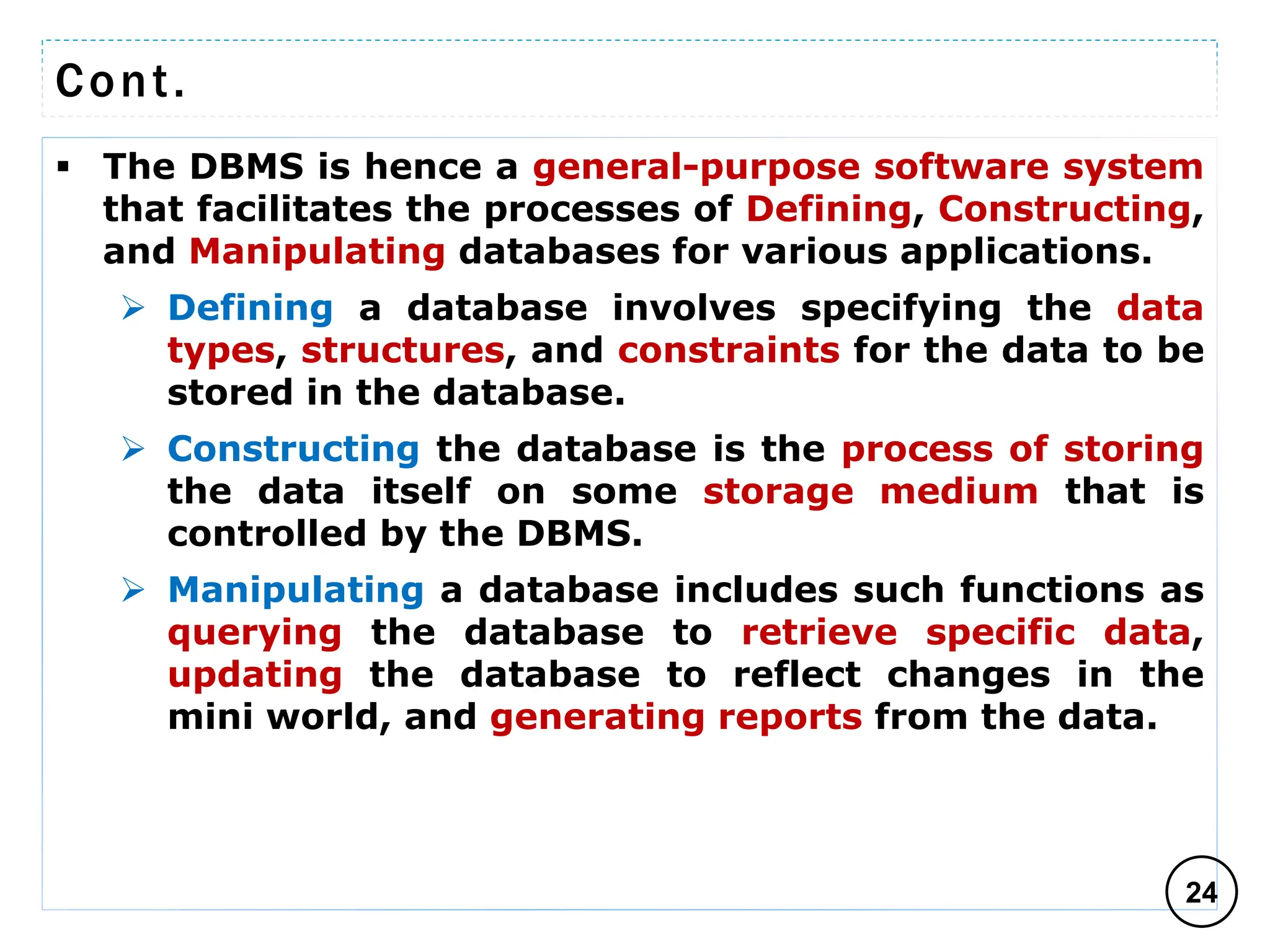 Cont.

▪ The DBMS is hence a general-purpose software system that facilitates the processes of Defining, Constructing, and Manipulating databases for various applications.

➢ Defining a database involves specifying the data types, structures, and constraints for the data to be stored in the database.

➢ Constructing the database is the process of storing the data itself on some storage medium that is controlled by the DBMS.

➢ Manipulating a database includes such functions as querying the database to retrieve specific data, updating the database to reflect changes in the mini world, and generating reports from the data.

24